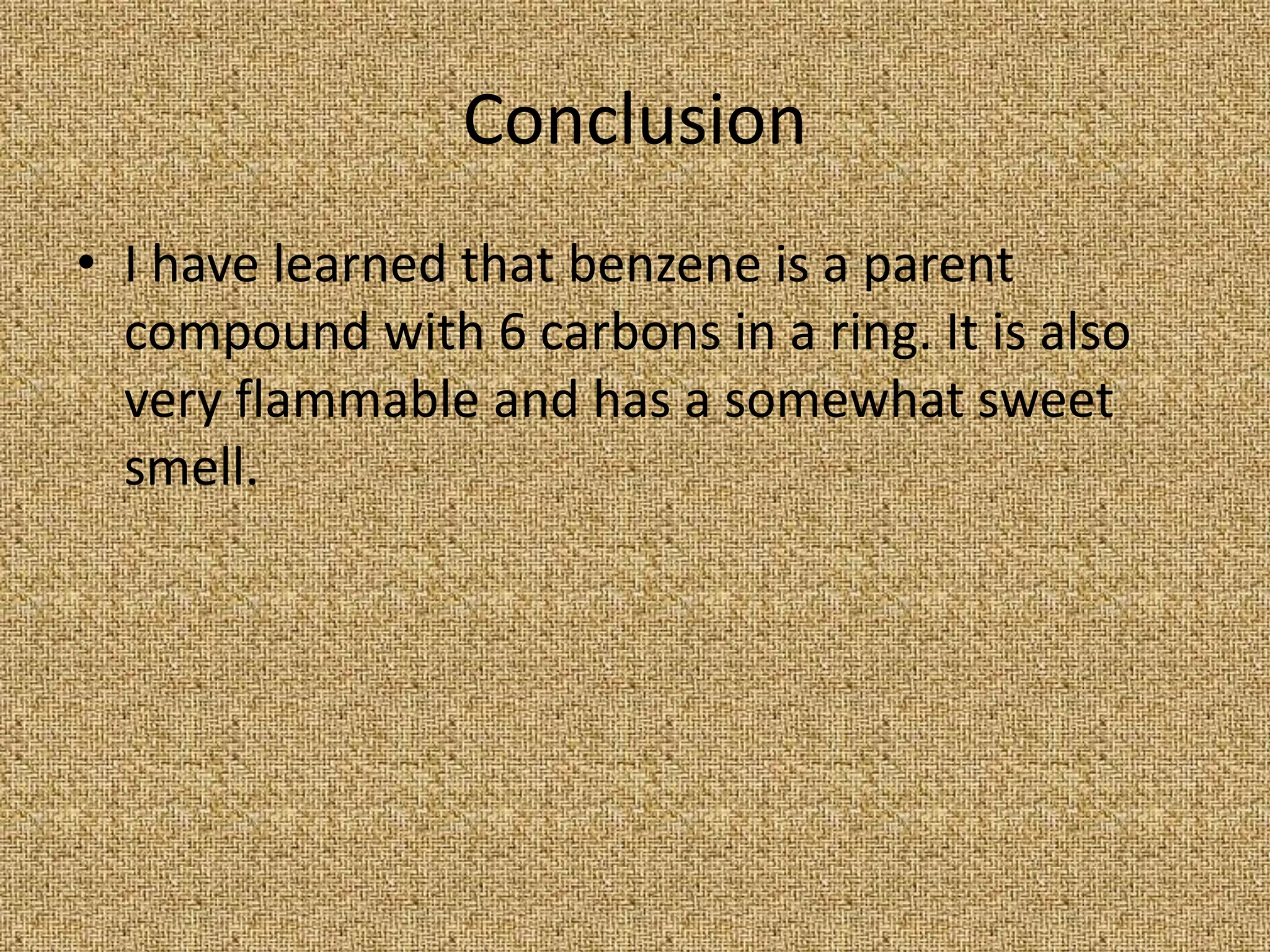 Conclusion

• I have learned that benzene is a parent compound with 6 carbons in a ring. It is also very flammable and has a somewhat sweet smell.